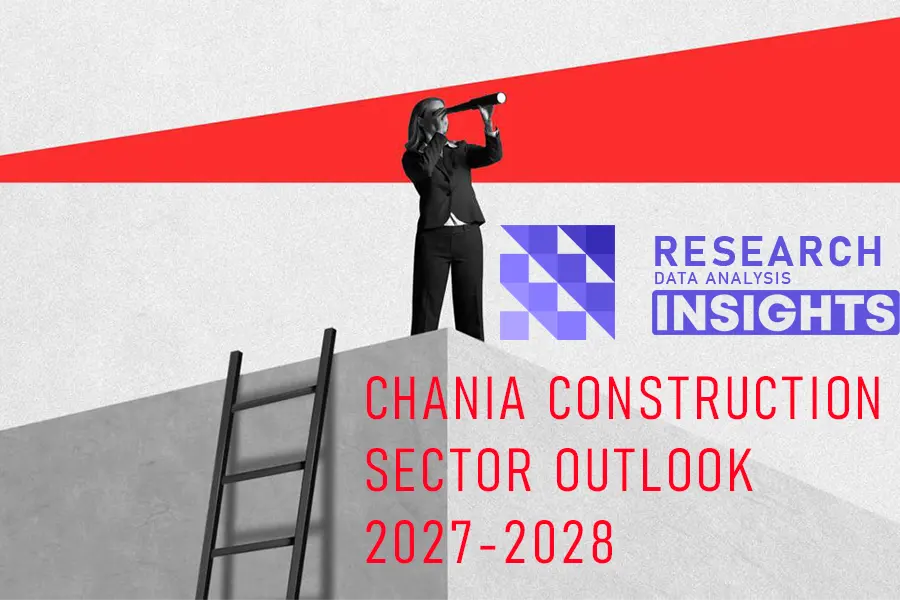 RESEARCH
DATA ANALYSIS
INSIGHTS

CHANIA CONSTRUCTION SECTOR OUTLOOK 2027-2028